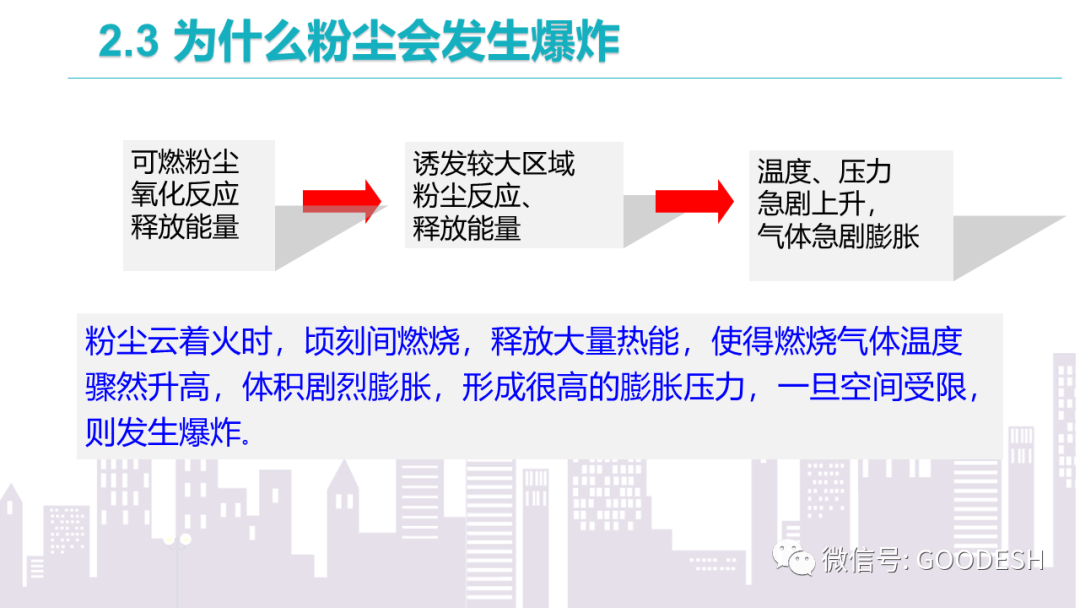 2.3 为什么粉尘会发生爆炸

可燃粉尘
氧化反应
释放能量

诱发较大区域
粉尘反应、
释放能量

温度、压力
急剧上升，
气体急剧膨胀

粉尘云着火时，顷刻间燃烧，释放大量热能，使得燃烧气体温度骤然升高，体积剧烈膨胀，形成很高的膨胀压力，一旦空间受限，则发生爆炸。

微信号: GOODESH